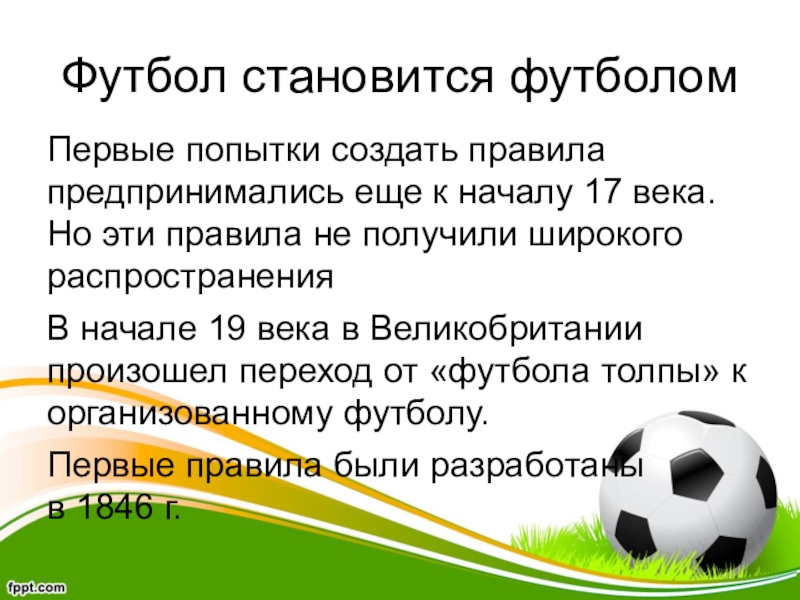 Футбол становится футболом

Первые попытки создать правила предпринимались еще к началу 17 века. Но эти правила не получили широкого распространения

В начале 19 века в Великобритании произошел переход от «футбола толпы» к организованному футболу.

Первые правила были разработаны в 1846 г.

fppt.com